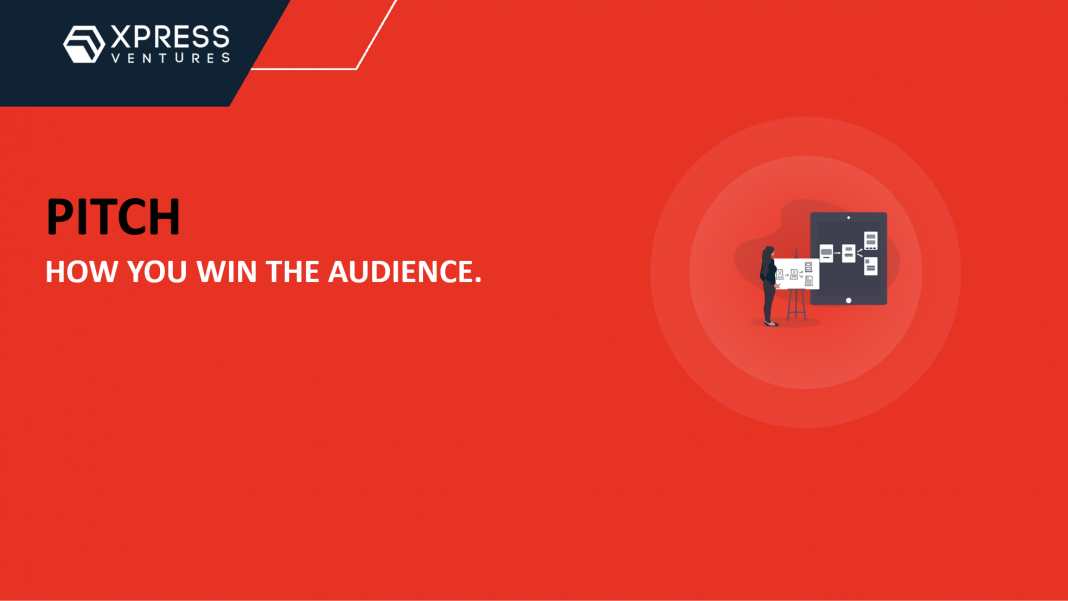 XPRESS
VENTURES

PITCH

HOW YOU WIN THE AUDIENCE.